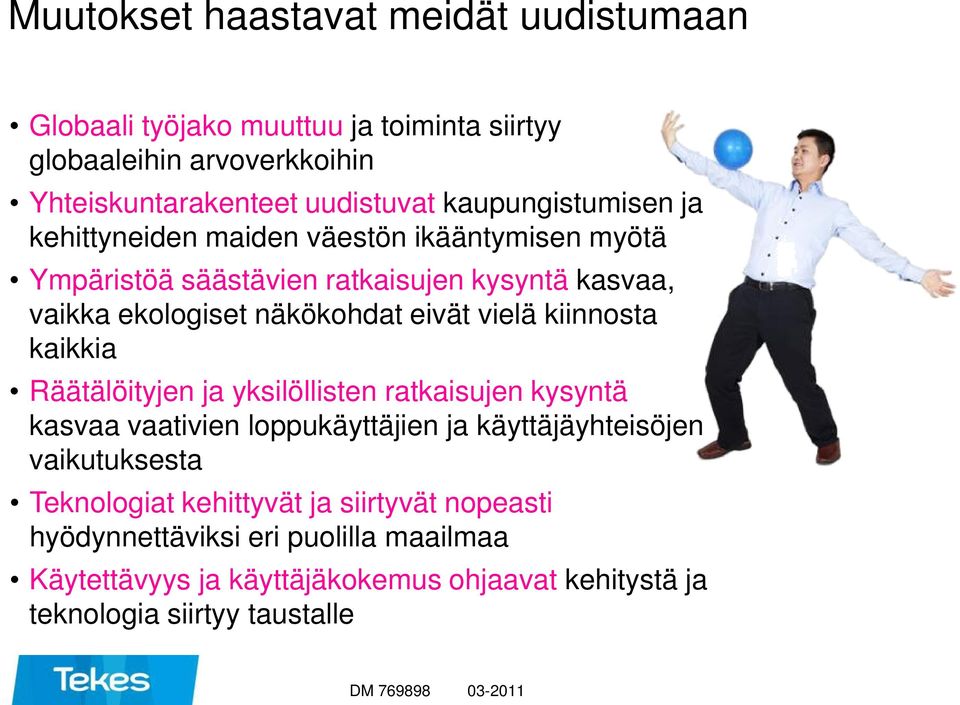 Muutokset haastavat meidät uudistumaan

• Globaali työjako muuttuu ja toiminta siirtyy globaaleihin arvoverkkoihin

• Yhteiskuntarakenteet uudistuvat kaupungistumisen ja kehittyneiden maiden väestön ikääntymisen myötä

• Ympäristöä säästävien ratkaisujen kysyntä kasvaa, vaikka ekologiset näkökohdat eivät vielä kiinnosta kaikkia

• Räätälöityjen ja yksilöllisten ratkaisujen kysyntä kasvaa vaativien loppukäyttäjien ja käyttäjäyhteisöjen vaikutuksesta

• Teknologiat kehittyvät ja siirtyvät nopeasti hyödynnettäviksi eri puolilla maailmaa

• Käytettävyys ja käyttäjäkokemus ohjaavat kehitystä ja teknologia siirtyy taustalle

Tekes

DM 769898 03-2011